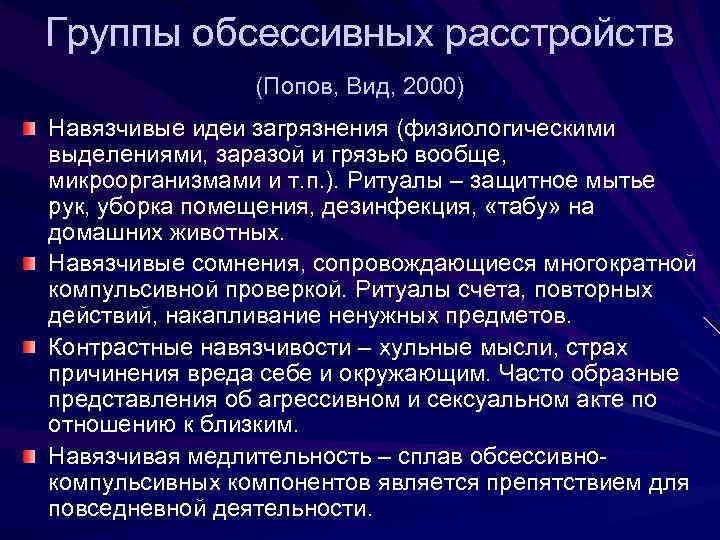 Группы обсессивных расстройств

(Попов, Вид, 2000)

Навязчивые идеи загрязнения (физиологическими выделениями, заразой и грязью вообще, микроорганизмами и т.п.). Ритуалы – защитное мытье рук, уборка помещения, дезинфекция, «табу» на домашних животных.

Навязчивые сомнения, сопровождающиеся многократной компульсивной проверкой. Ритуалы счета, повторных действий, накапливание ненужных предметов.

Контрастные навязчивости – хульные мысли, страх причинения вреда себе и окружающим. Часто образные представления об агрессивном и сексуальном акте по отношению к близким.

Навязчивая медлительность – сплав обсессивно-компульсивных компонентов является препятствием для повседневной деятельности.